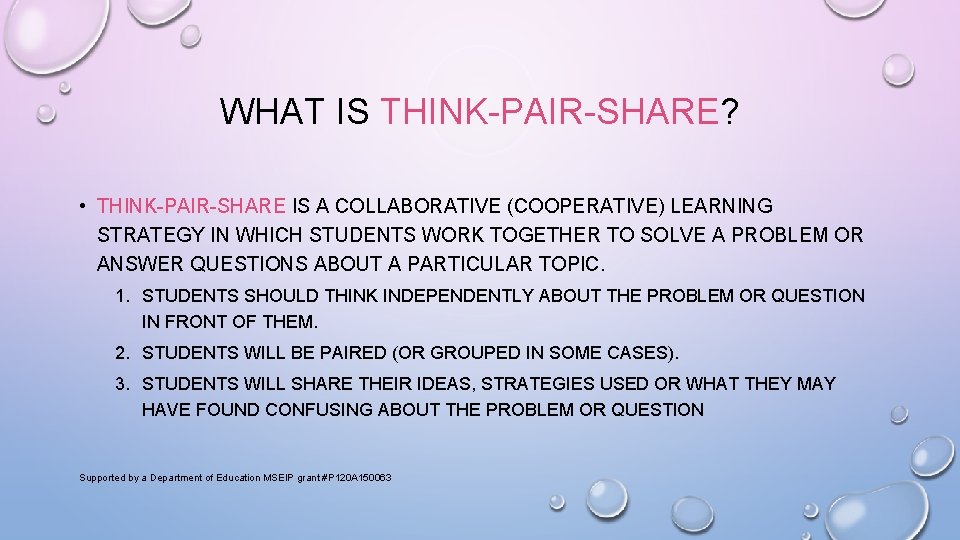 WHAT IS THINK-PAIR-SHARE?

• THINK-PAIR-SHARE IS A COLLABORATIVE (COOPERATIVE) LEARNING STRATEGY IN WHICH STUDENTS WORK TOGETHER TO SOLVE A PROBLEM OR ANSWER QUESTIONS ABOUT A PARTICULAR TOPIC.

1. STUDENTS SHOULD THINK INDEPENDENTLY ABOUT THE PROBLEM OR QUESTION IN FRONT OF THEM.
2. STUDENTS WILL BE PAIRED (OR GROUPED IN SOME CASES).
3. STUDENTS WILL SHARE THEIR IDEAS, STRATEGIES USED OR WHAT THEY MAY HAVE FOUND CONFUSING ABOUT THE PROBLEM OR QUESTION

Supported by a Department of Education MSEIP grant #P120A150063